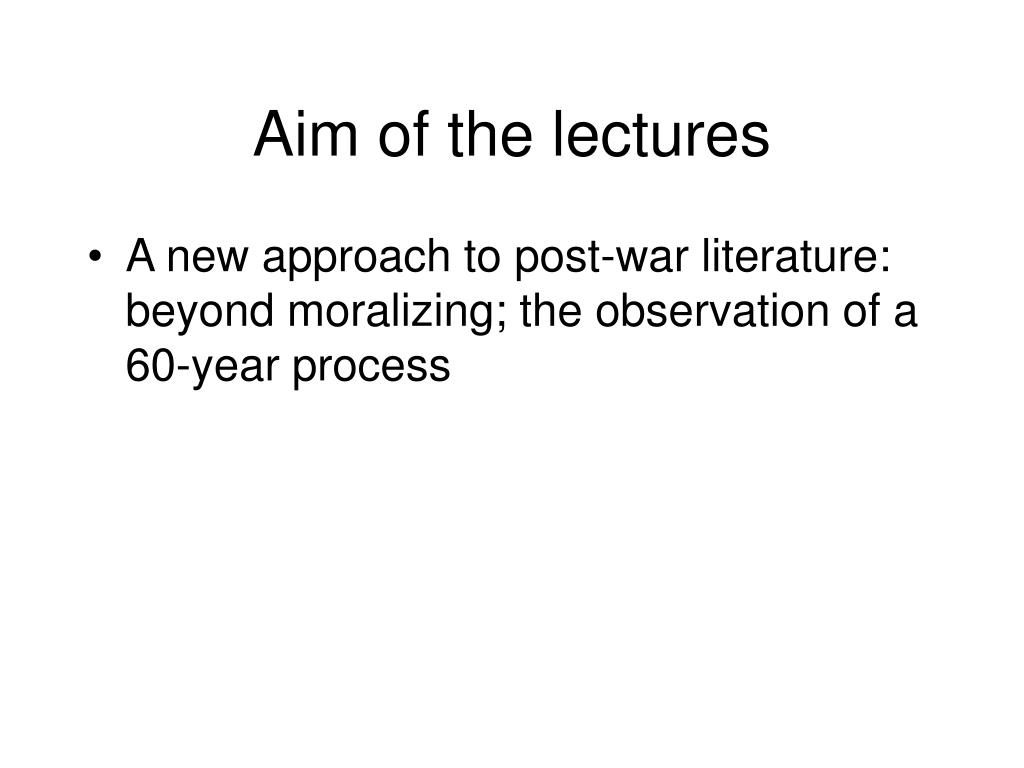 Aim of the lectures

• A new approach to post-war literature: beyond moralizing; the observation of a 60-year process